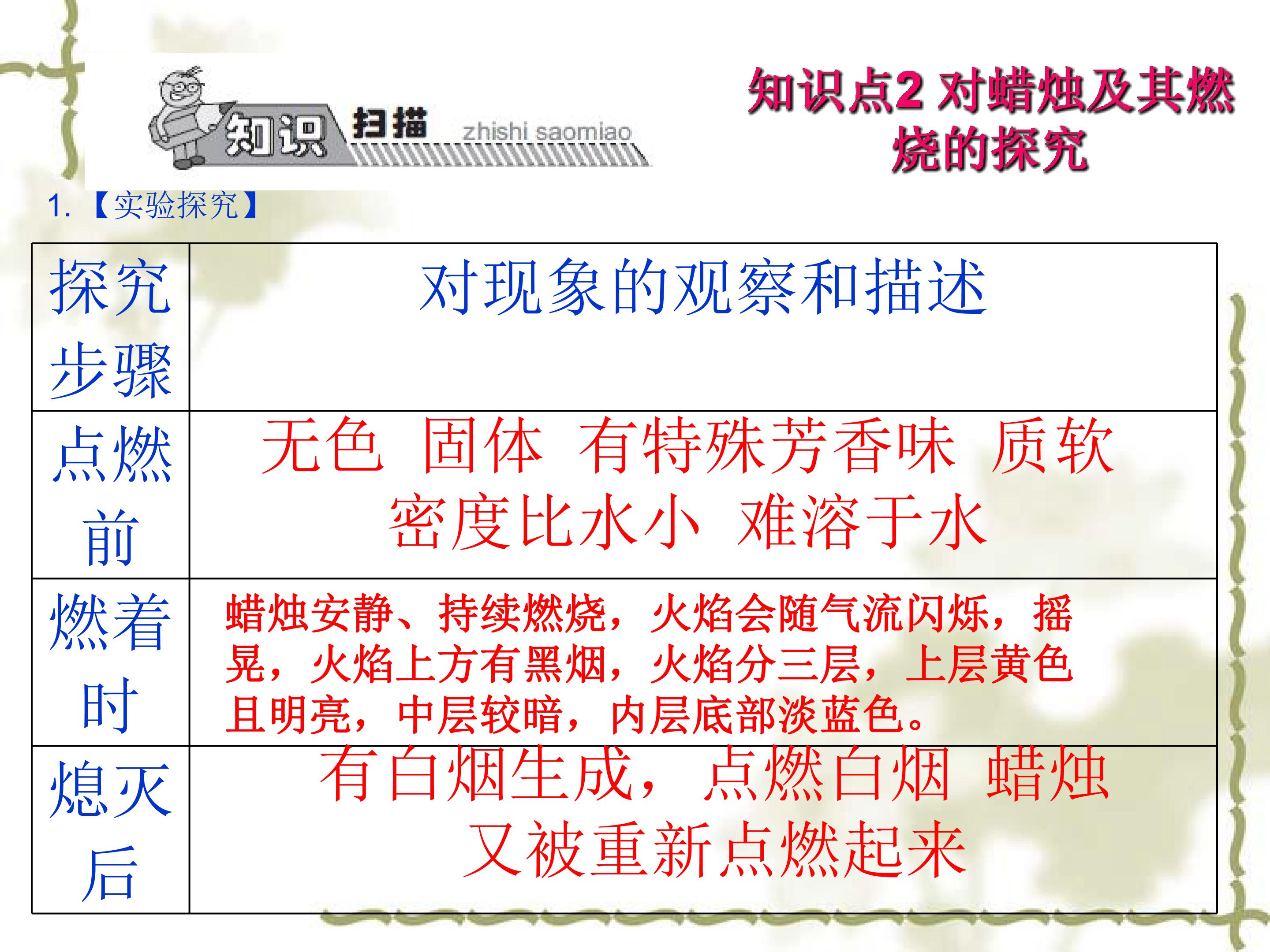 知识 扫描 zhishi saomiao

知识点2 对蜡烛及其燃烧的探究

1.【实验探究】

| 探究步骤 | 对现象的观察和描述 |
|---|---|
| 点燃前 | 无色 固体 有特殊芳香味 质软 密度比水小 难溶于水 |
| 燃着时 | 蜡烛安静、持续燃烧，火焰会随气流闪烁，摇晃，火焰上方有黑烟，火焰分三层，上层黄色且明亮，中层较暗，内层底部淡蓝色。 |
| 熄灭后 | 有白烟生成，点燃白烟 蜡烛又被重新点燃起来 |